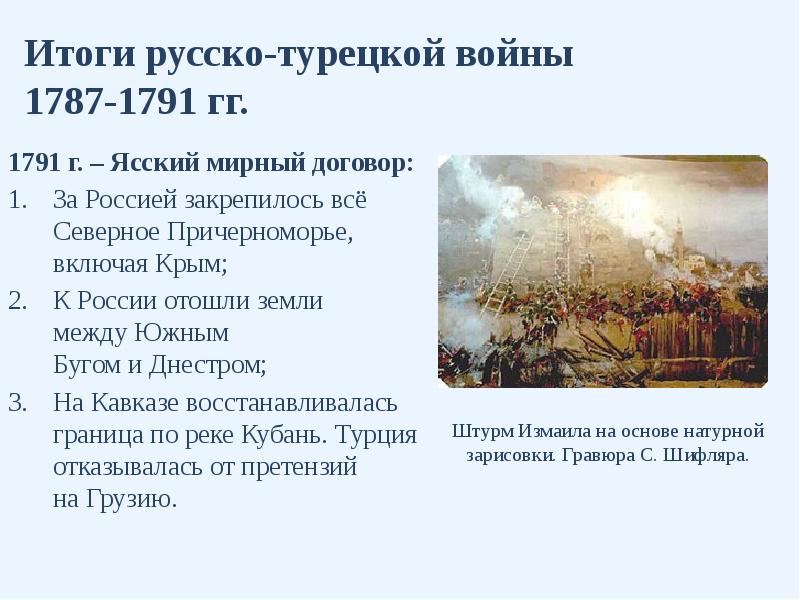 Итоги русско-турецкой войны 1787-1791 гг.

1791 г. – Ясский мирный договор:

1. За Россией закрепилось всё Северное Причерноморье, включая Крым;
2. К России отошли земли между Южным Бугом и Днестром;
3. На Кавказе восстанавливалась граница по реке Кубань. Турция отказывалась от претензий на Грузию.

Штурм Измаила на основе натурной зарисовки. Гравюра С. Шифляра.